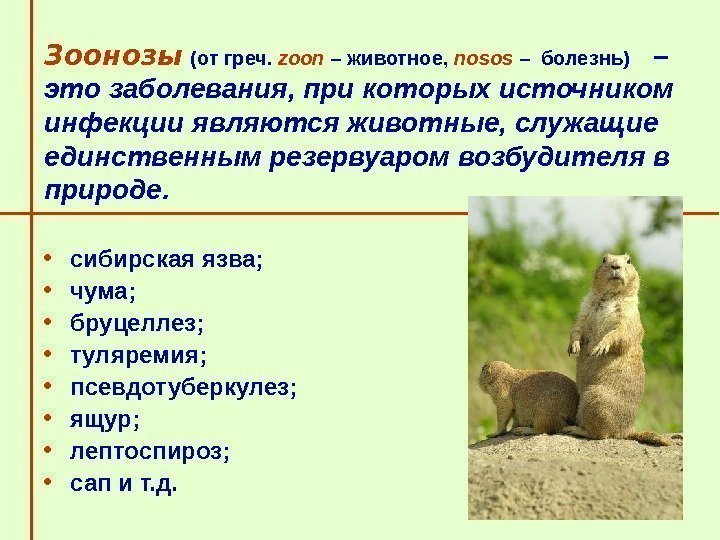 Зоонозы (от греч. zoon – животное, nosos – болезнь) – это заболевания, при которых источником инфекции являются животные, служащие единственным резервуаром возбудителя в природе.

• сибирская язва;
• чума;
• бруцеллез;
• туляремия;
• псевдотуберкулез;
• ящур;
• лептоспироз;
• сап и т.д.